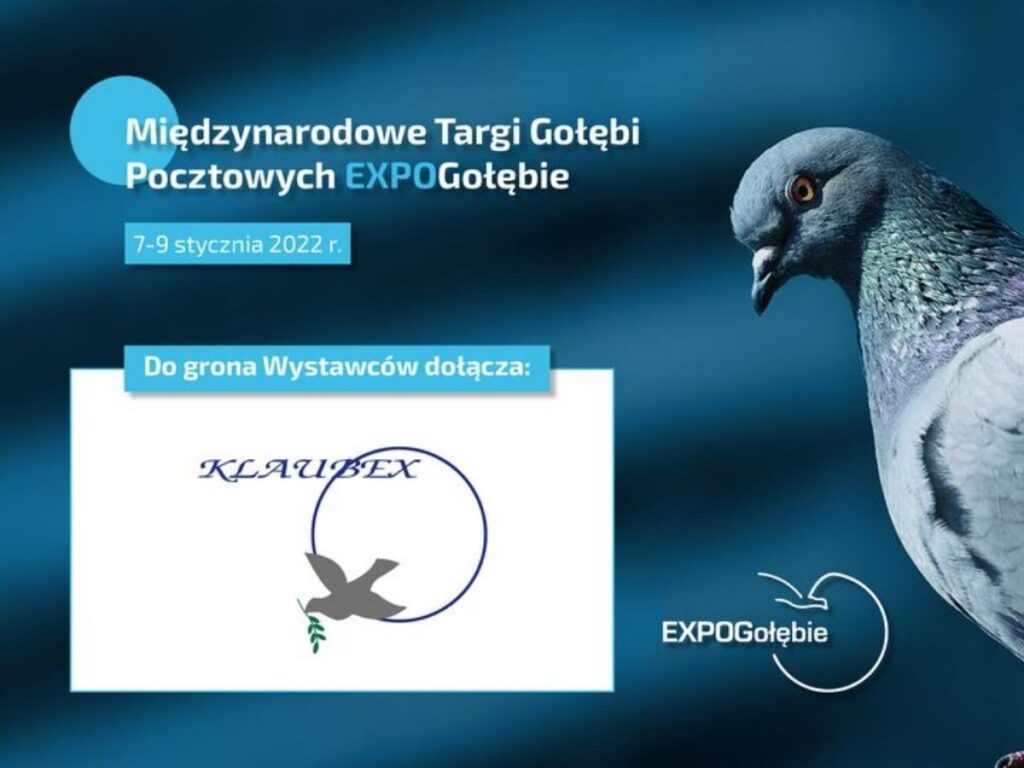 Międzynarodowe Targi Gołębi Pocztowych EXPOGołębie

7-9 stycznia 2022 r.

Do grona Wystawców dołącza:

KLAUBEX

EXPOGołębie